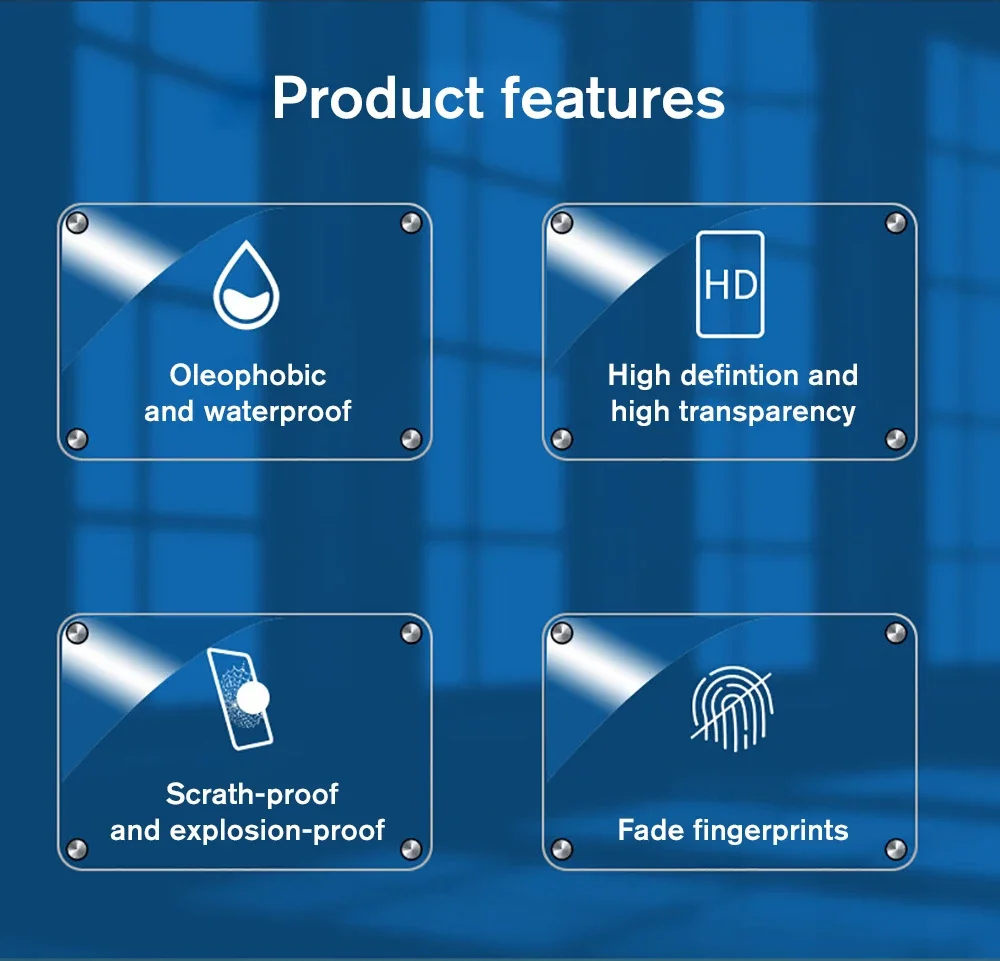 Product features

Oleophobic and waterproof

HD

High defintion and high transparency

Scrath-proof and explosion-proof

Fade fingerprints